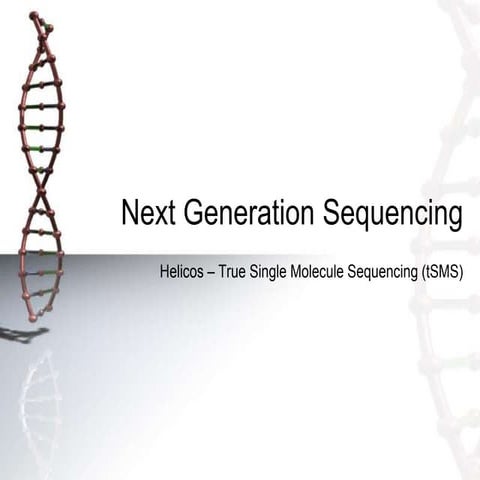 Next Generation Sequencing

Helicos – True Single Molecule Sequencing (tSMS)